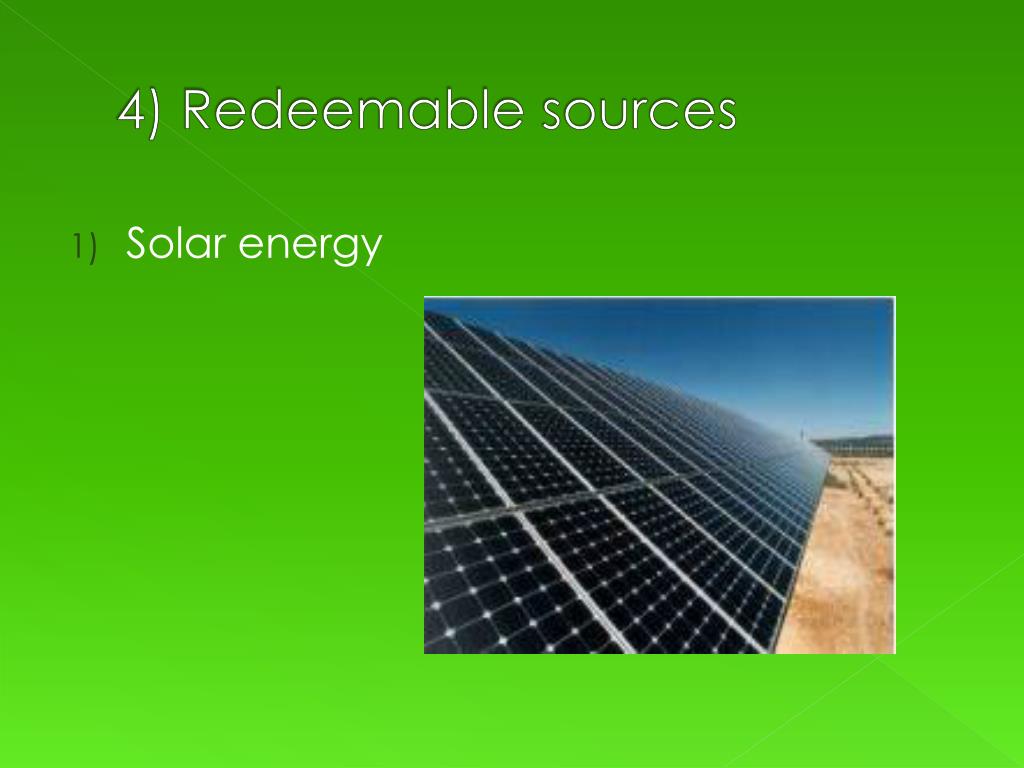 4) Redeemable sources

1) Solar energy